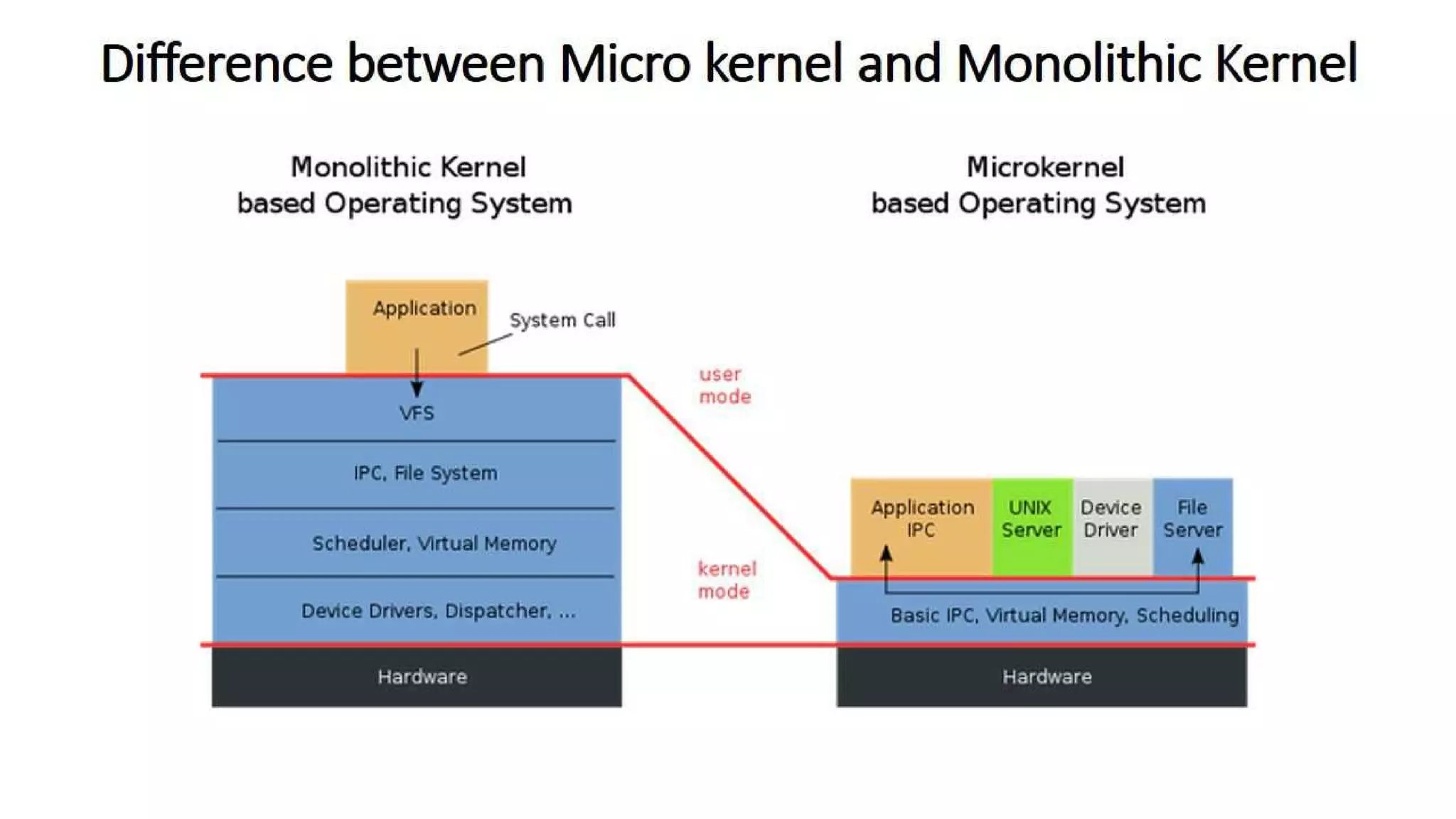 Difference between Micro kernel and Monolithic Kernel

Monolithic Kernel
based Operating System

Application

System Call

VFS

IPC, File System

Scheduler, Virtual Memory

Device Drivers, Dispatcher, ...

Hardware

user
mode

kernel
mode

Microkernel
based Operating System

Application
IPC

UNIX
Server

Device
Driver

File
Server

Basic IPC, Virtual Memory, Scheduling

Hardware